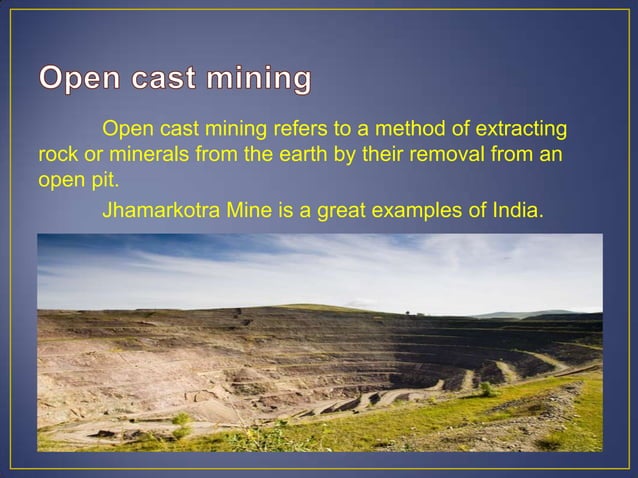 Open cast mining

Open cast mining refers to a method of extracting rock or minerals from the earth by their removal from an open pit.

Jhamarkotra Mine is a great examples of India.